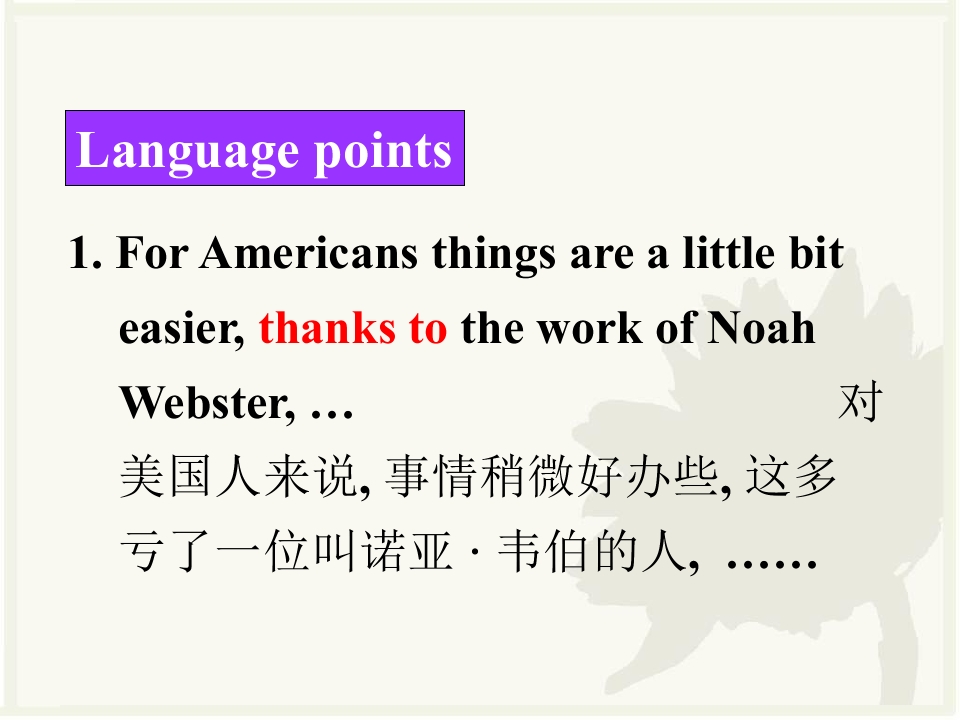 Language points

1. For Americans things are a little bit easier, thanks to the work of Noah Webster, … 对美国人来说, 事情稍微好办些, 这多亏了一位叫诺亚 · 韦伯的人, ……